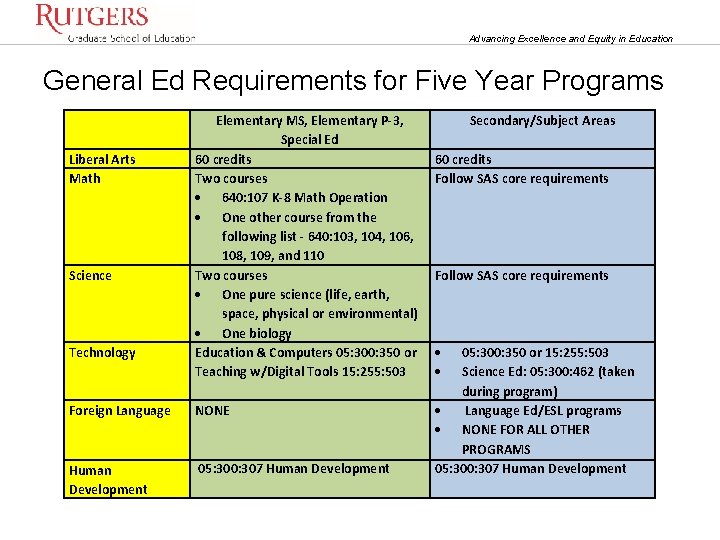 RUTGERS
Graduate School of Education

Advancing Excellence and Equity in Education

General Ed Requirements for Five Year Programs

| | Elementary MS, Elementary P-3, Special Ed | Secondary/Subject Areas |
|---|---|---|
| Liberal Arts | 60 credits | 60 credits |
| Math | Two courses • 640:107 K-8 Math Operation • One other course from the following list - 640:103, 104, 106, 108, 109, and 110 | Follow SAS core requirements |
| Science | Two courses • One pure science (life, earth, space, physical or environmental) • One biology | Follow SAS core requirements |
| Technology | Education & Computers 05:300:350 or Teaching w/Digital Tools 15:255:503 | • 05:300:350 or 15:255:503 • Science Ed: 05:300:462 (taken during program) |
| Foreign Language | NONE | • Language Ed/ESL programs • NONE FOR ALL OTHER PROGRAMS |
| Human Development | 05:300:307 Human Development | 05:300:307 Human Development |